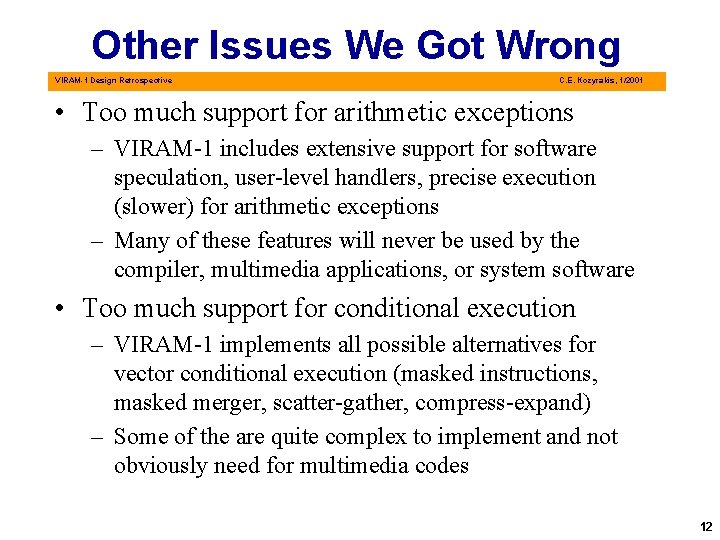 Other Issues We Got Wrong

VIRAM-1 Design Retrospective

C.E. Kozyrakis, 1/2001

• Too much support for arithmetic exceptions
– VIRAM-1 includes extensive support for software speculation, user-level handlers, precise execution (slower) for arithmetic exceptions
– Many of these features will never be used by the compiler, multimedia applications, or system software

• Too much support for conditional execution
– VIRAM-1 implements all possible alternatives for vector conditional execution (masked instructions, masked merger, scatter-gather, compress-expand)
– Some of the are quite complex to implement and not obviously need for multimedia codes

12